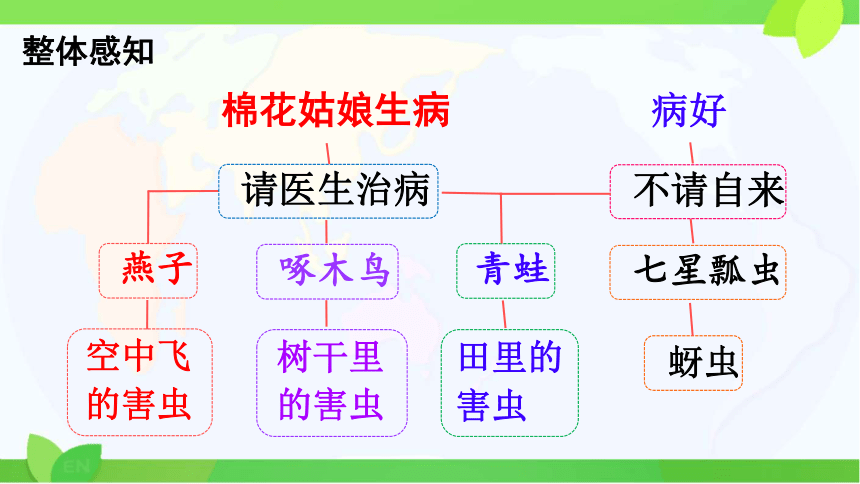 整体感知

棉花姑娘生病

病好

请医生治病

不请自来

燕子

啄木鸟

青蛙

七星瓢虫

空中飞的害虫

树干里的害虫

田里的害虫

蚜虫

EN